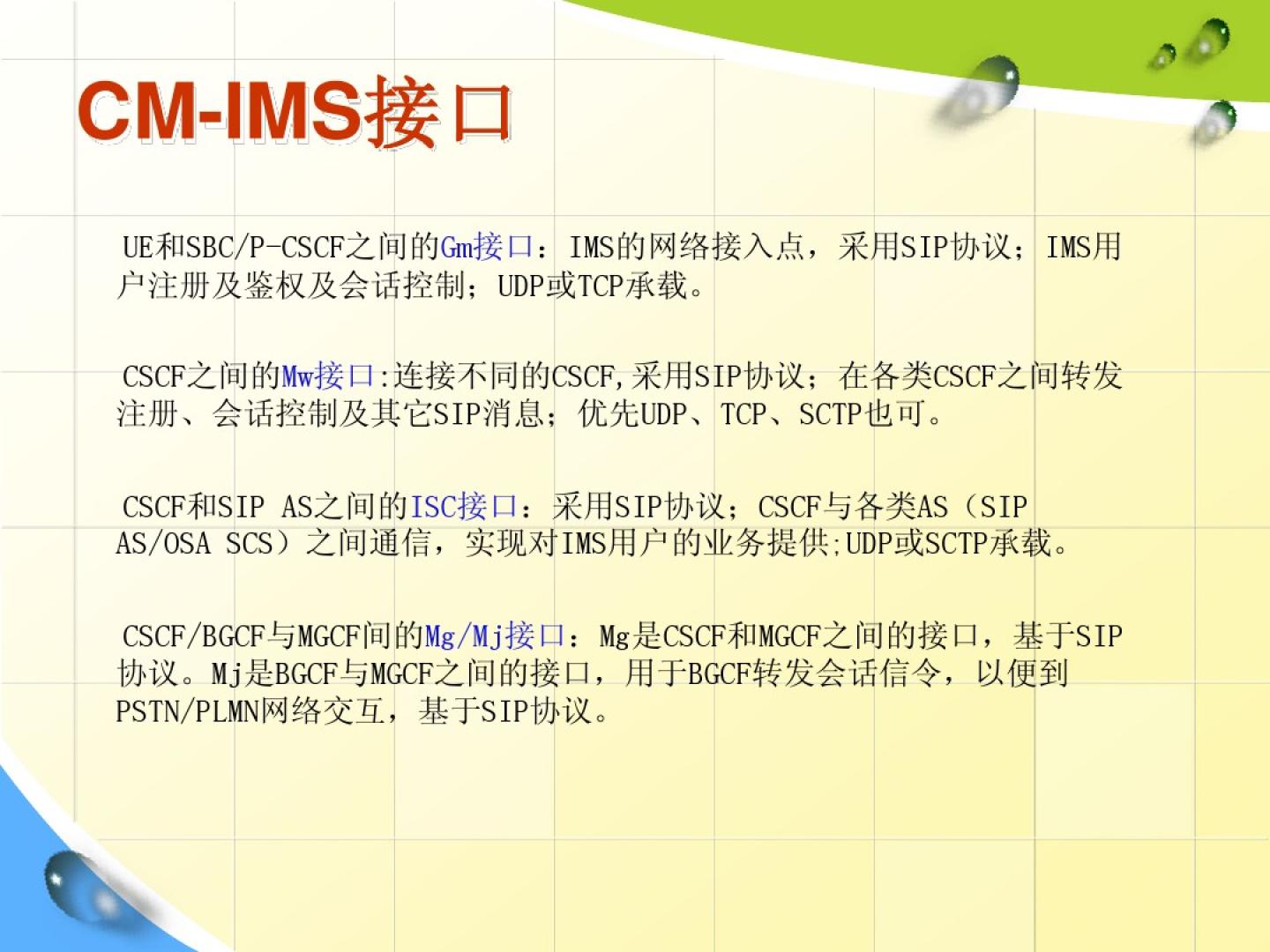 CM-IMS接口

UE和SBC/P-CSCF之间的Gm接口：IMS的网络接入点，采用SIP协议；IMS用户注册及鉴权及会话控制；UDP或TCP承载。

CSCF之间的Mw接口:连接不同的CSCF,采用SIP协议；在各类CSCF之间转发注册、会话控制及其它SIP消息；优先UDP、TCP、SCTP也可。

CSCF和SIP AS之间的ISC接口：采用SIP协议；CSCF与各类AS（SIP AS/OSA SCS）之间通信，实现对IMS用户的业务提供;UDP或SCTP承载。

CSCF/BGCF与MGCF间的Mg/Mj接口：Mg是CSCF和MGCF之间的接口，基于SIP协议。Mj是BGCF与MGCF之间的接口，用于BGCF转发会话信令，以便到PSTN/PLMN网络交互，基于SIP协议。